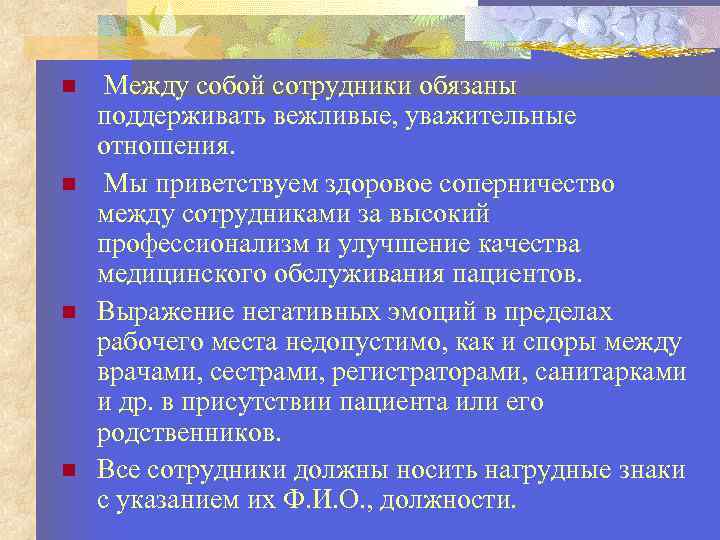 Между собой сотрудники обязаны поддерживать вежливые, уважительные отношения.

Мы приветствуем здоровое соперничество между сотрудниками за высокий профессионализм и улучшение качества медицинского обслуживания пациентов.

Выражение негативных эмоций в пределах рабочего места недопустимо, как и споры между врачами, сестрами, регистраторами, санитарками и др. в присутствии пациента или его родственников.

Все сотрудники должны носить нагрудные знаки с указанием их Ф.И.О., должности.